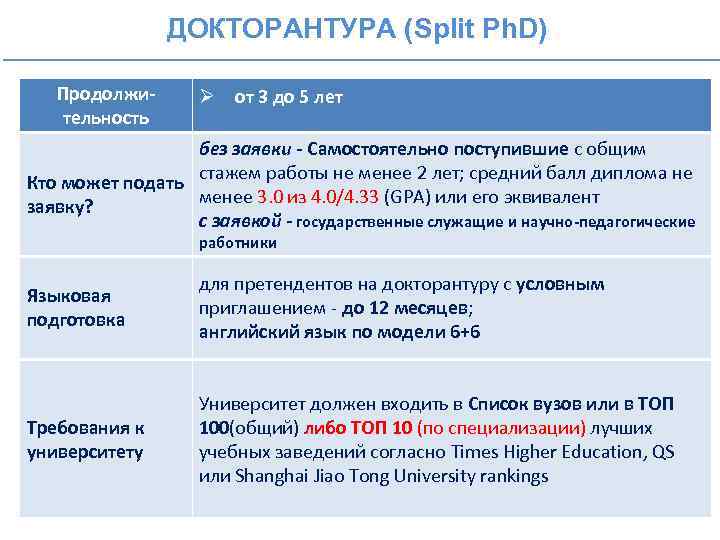 ДОКТОРАНТУРА (Split PhD)

| Продолжительность | ➢ от 3 до 5 лет |
|---|---|
| Кто может подать заявку? | без заявки - Самостоятельно поступившие с общим стажем работы не менее 2 лет; средний балл диплома не менее 3.0 из 4.0/4.33 (GPA) или его эквивалент с заявкой - государственные служащие и научно-педагогические работники |
| Языковая подготовка | для претендентов на докторантуру с условным приглашением - до 12 месяцев; английский язык по модели 6+6 |
| Требования к университету | Университет должен входить в Список вузов или в ТОП 100(общий) либо ТОП 10 (по специализации) лучших учебных заведений согласно Times Higher Education, QS или Shanghai Jiao Tong University rankings |